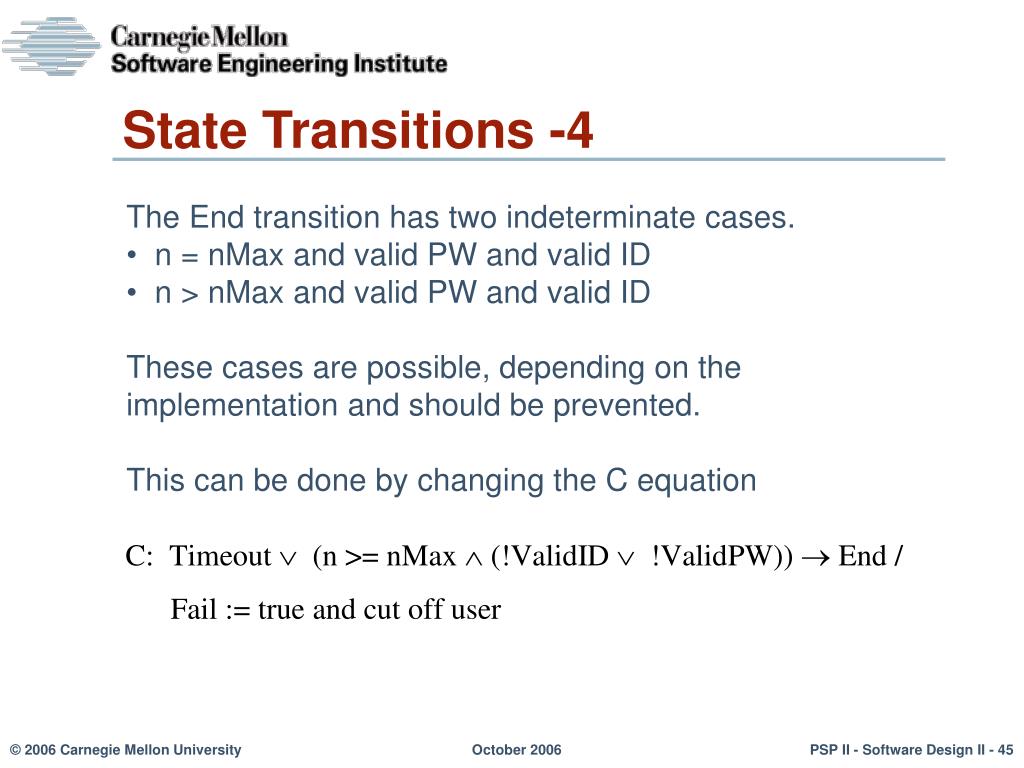 Carnegie Mellon
Software Engineering Institute

State Transitions -4

The End transition has two indeterminate cases.
• n = nMax and valid PW and valid ID
• n > nMax and valid PW and valid ID

These cases are possible, depending on the implementation and should be prevented.

This can be done by changing the C equation

C: Timeout $\vee$ (n >= nMax $\wedge$ (!ValidID $\vee$ !ValidPW)) $\rightarrow$ End /
Fail := true and cut off user

© 2006 Carnegie Mellon University

October 2006

PSP II - Software Design II - 45